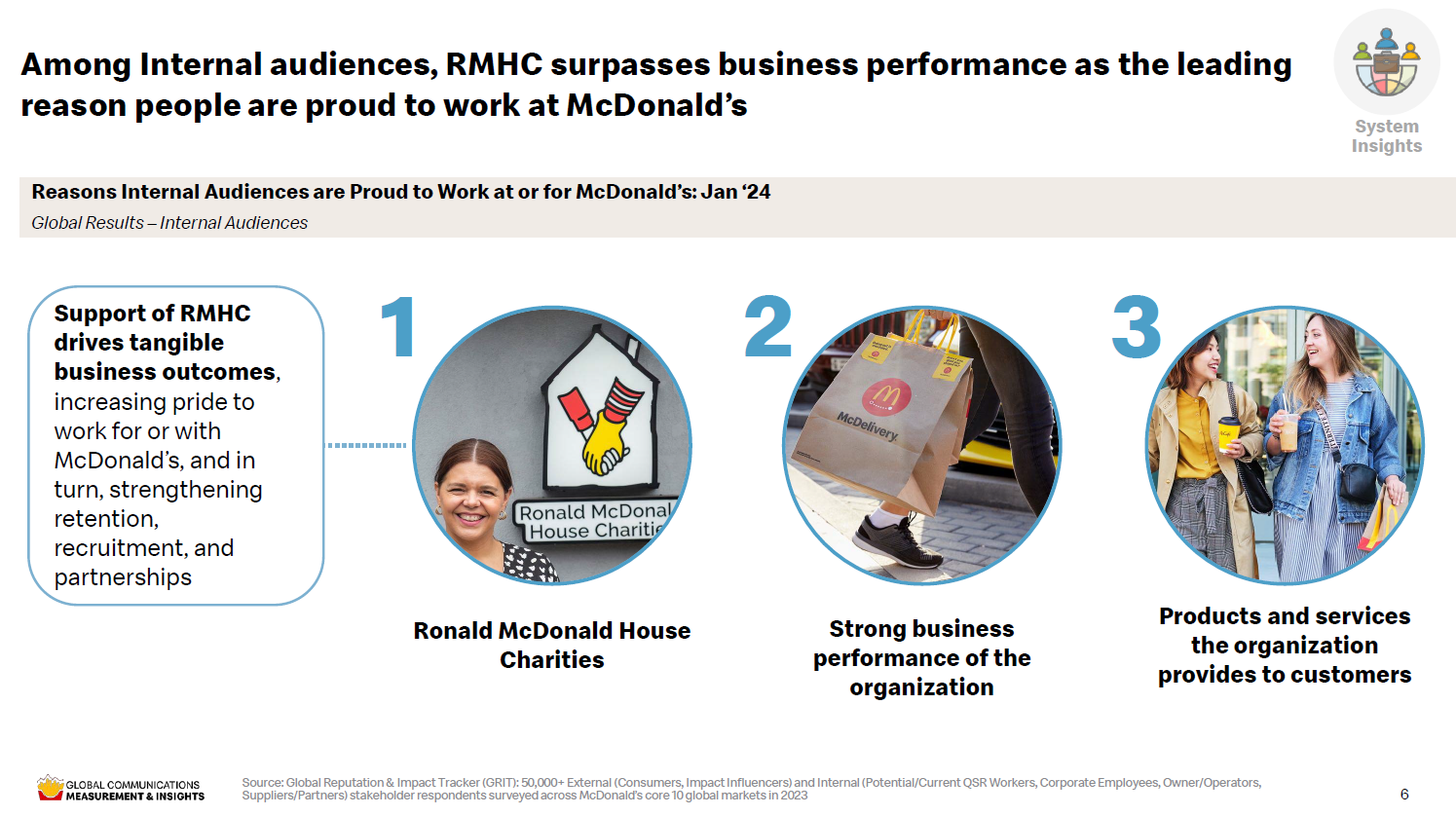 Among Internal audiences, RMHC surpasses business performance as the leading reason people are proud to work at McDonald's

System Insights

Reasons Internal Audiences are Proud to Work at or for McDonald's: Jan '24

Global Results – Internal Audiences

Support of RMHC drives tangible business outcomes, increasing pride to work for or with McDonald's, and in turn, strengthening retention, recruitment, and partnerships

1

Ronald McDonal House Charitie

Ronald McDonald House Charities

2

McDelivery

Strong business performance of the organization

3

Products and services the organization provides to customers

GLOBAL COMMUNICATIONS MEASUREMENT & INSIGHTS

Source: Global Reputation & Impact Tracker (GRIT): 50,000+ External (Consumers, Impact Influencers) and Internal (Potential/Current QSR Workers, Corporate Employees, Owner/Operators, Suppliers/Partners) stakeholder respondents surveyed across McDonald's core 10 global markets in 2023

6